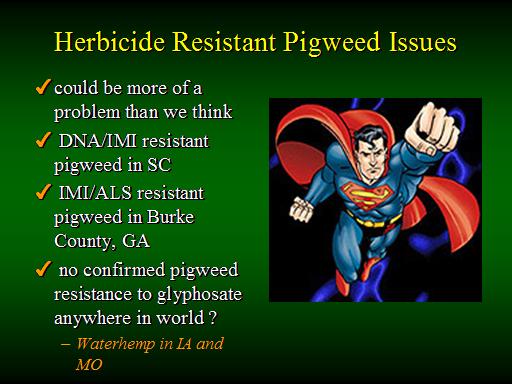 Herbicide Resistant Pigweed Issues

✓ could be more of a problem than we think

✓ DNA/IMI resistant pigweed in SC

✓ IMI/ALS resistant pigweed in Burke County, GA

✓ no confirmed pigweed resistance to glyphosate anywhere in world ?

– Waterhemp in IA and MO